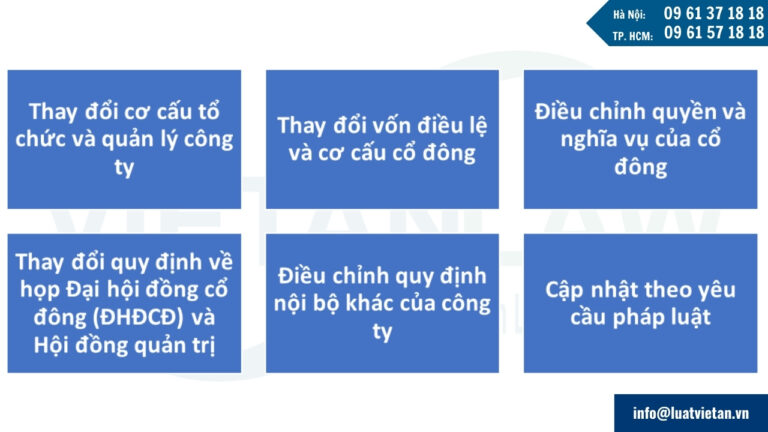 Hà Nội: 09 61 37 18 18
TP. HCM: 09 61 57 18 18

Thay đổi cơ cấu tổ chức và quản lý công ty

Thay đổi vốn điều lệ và cơ cấu cổ đông

Điều chỉnh quyền và nghĩa vụ của cổ đông

Thay đổi quy định về họp Đại hội đồng cổ đông (ĐHĐCĐ) và Hội đồng quản trị

Điều chỉnh quy định nội bộ khác của công ty

Cập nhật theo yêu cầu pháp luật

info@luatvietan.vn